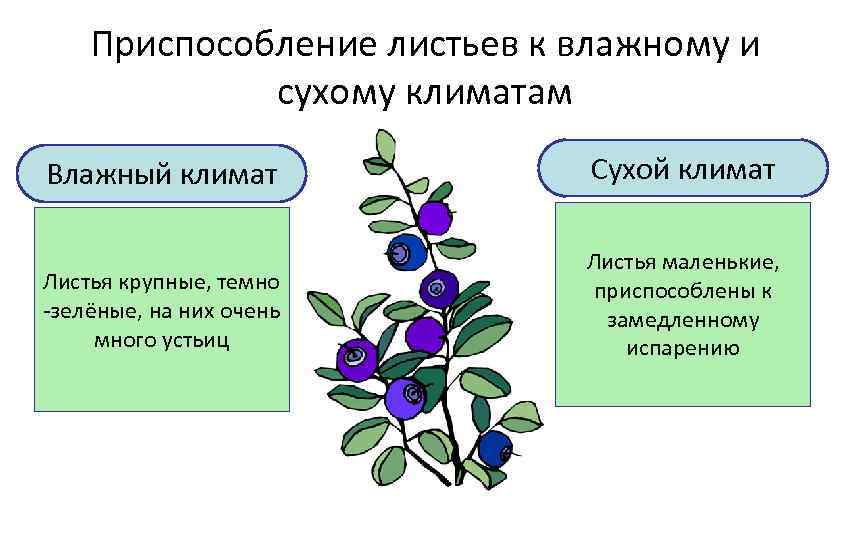 Приспособление листьев к влажному и сухому климатам

Влажный климат

Листья крупные, темно -зелёные, на них очень много устьиц

Сухой климат

Листья маленькие, приспособлены к замедленному испарению